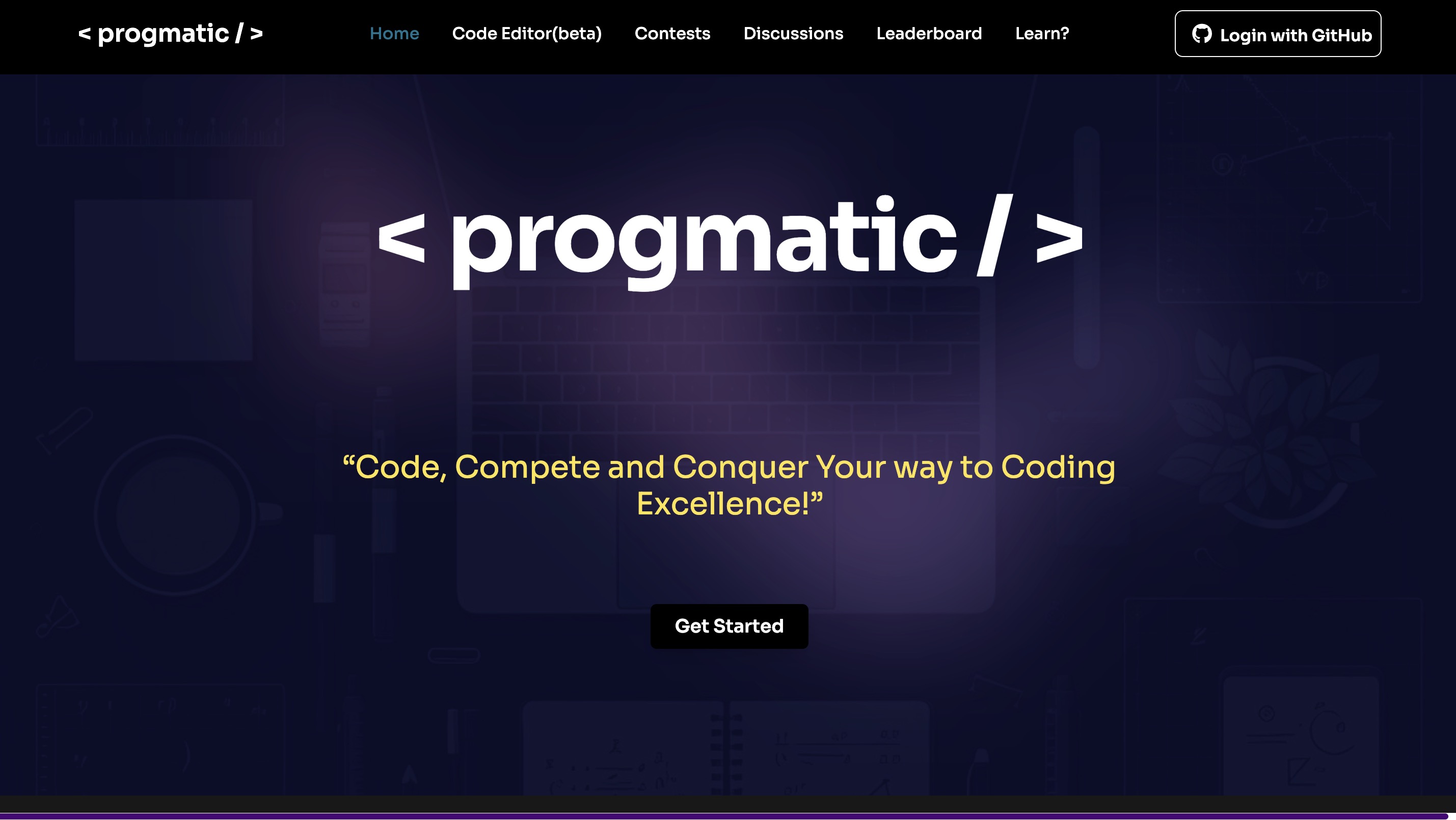 < progmatic / >

Home Code Editor(beta) Contests Discussions Leaderboard Learn?

Login with GitHub

< progmatic / >

“Code, Compete and Conquer Your way to Coding Excellence!”

Get Started